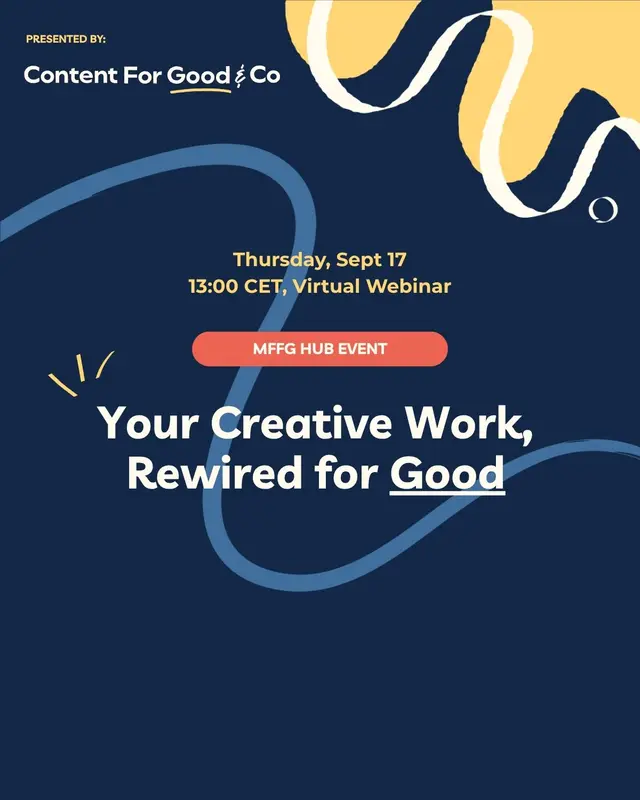 PRESENTED BY:

Content For Good & Co

Thursday, Sept 17
13:00 CET, Virtual Webinar

MFFG HUB EVENT

Your Creative Work, Rewired for Good